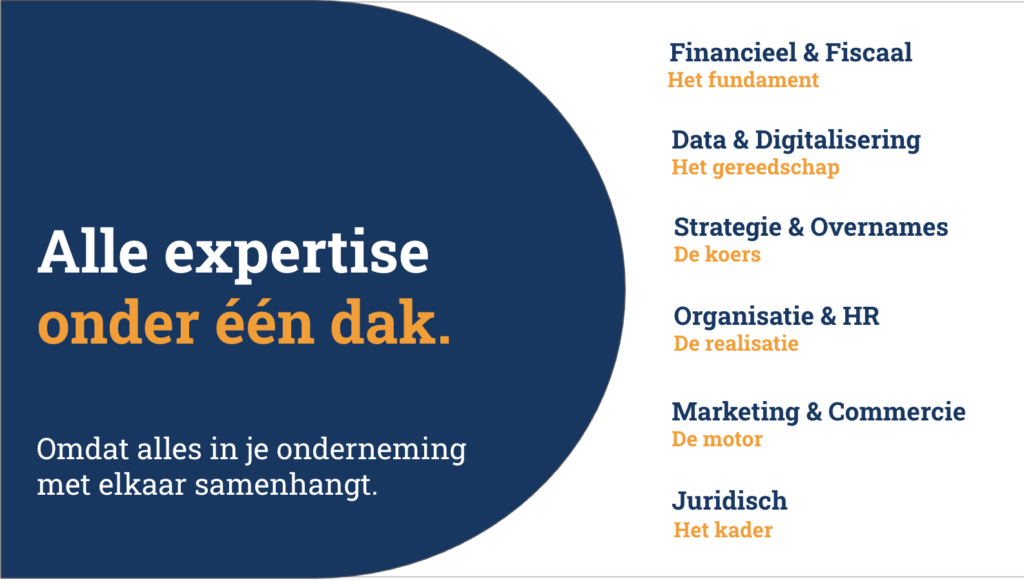 Alle expertise
onder één dak.

Omdat alles in je onderneming met elkaar samenhangt.

Financieel & Fiscaal
Het fundament

Data & Digitalisering
Het gereedschap

Strategie & Overnames
De koers

Organisatie & HR
De realisatie

Marketing & Commercie
De motor

Juridisch
Het kader